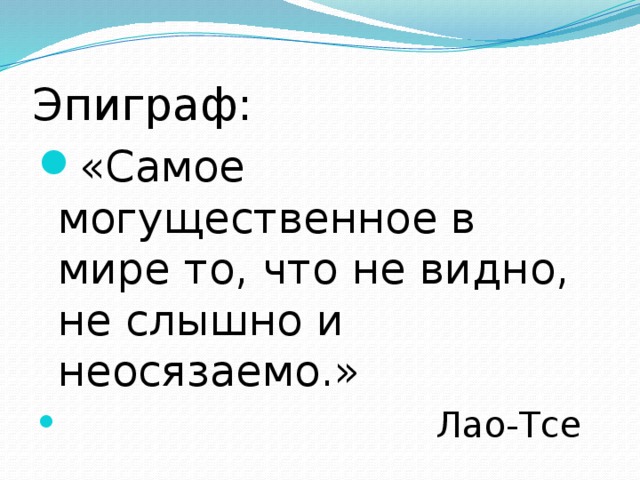 Эпиграф:

«Самое могущественное в мире то, что не видно, не слышно и неосязаемо.»

Лао-Тсе